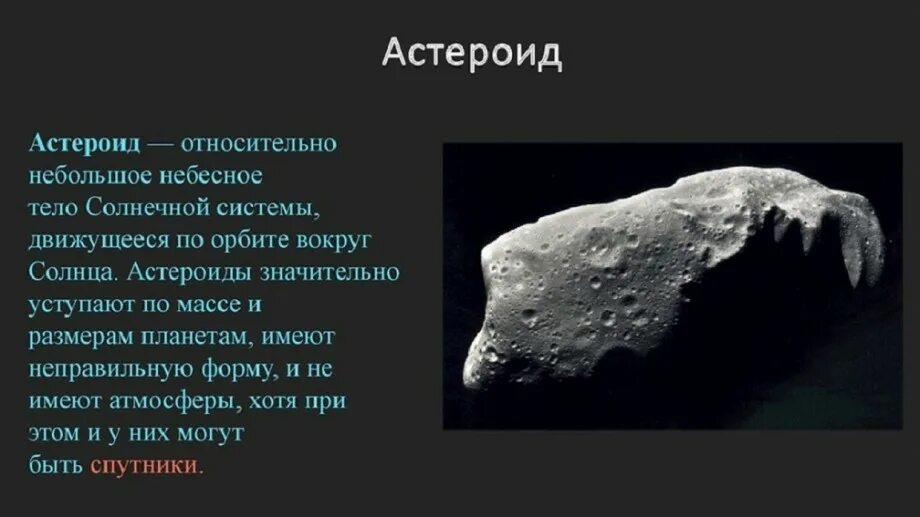 Астероид

Астероид — относительно небольшое небесное тело Солнечной системы, движущееся по орбите вокруг Солнца. Астероиды значительно уступают по массе и размерам планетам, имеют неправильную форму, и не имеют атмосферы, хотя при этом и у них могут быть спутники.